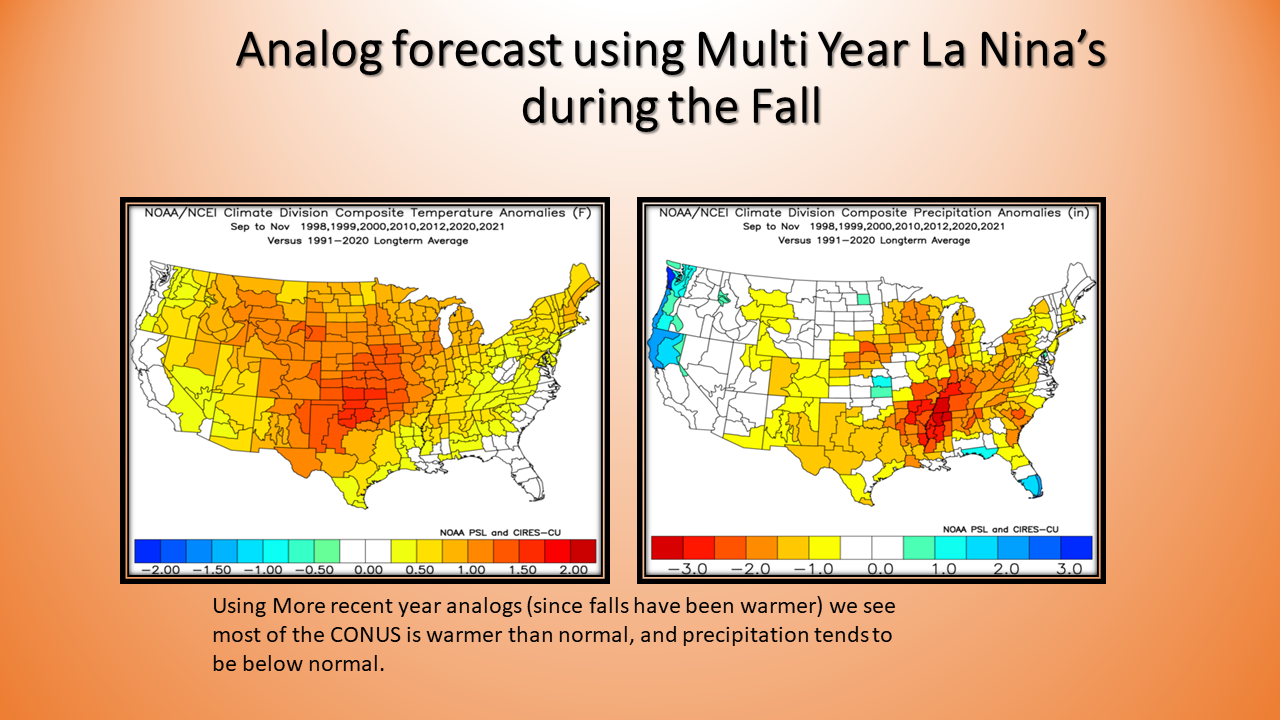 Analog forecast using Multi Year La Nina's during the Fall

NOAA/NCEI Climate Division Composite Temperature Anomalies (F)
Sep to Nov 1998,1999,2000,2010,2012,2020,2021
Versus 1991–2020 Longterm Average

NOAA PSL and CIRES–CU

−2.00 −1.50 −1.00 −0.50 0.00 0.50 1.00 1.50 2.00

NOAA/NCEI Climate Division Composite Precipitation Anomalies (in)
Sep to Nov 1998,1999,2000,2010,2012,2020,2021
Versus 1991–2020 Longterm Average

NOAA PSL and CIRES–CU

−3.0 −2.0 −1.0 0.0 1.0 2.0 3.0

Using More recent year analogs (since falls have been warmer) we see most of the CONUS is warmer than normal, and precipitation tends to be below normal.